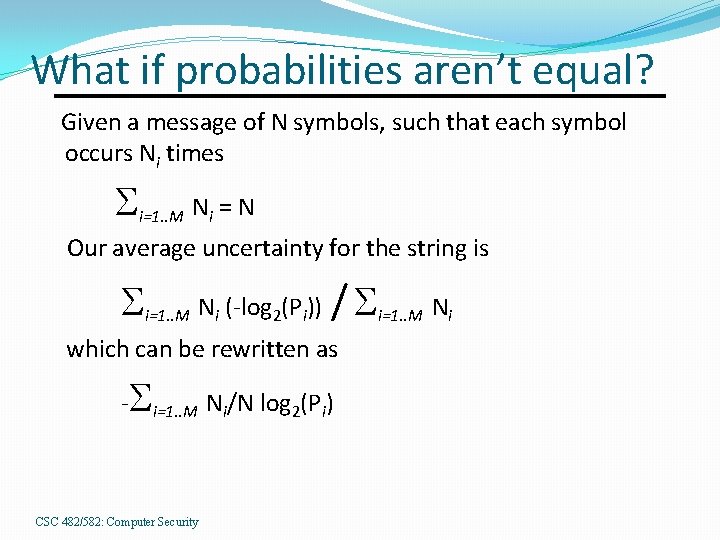 What if probabilities aren't equal?

Given a message of N symbols, such that each symbol occurs $N_i$ times

$\sum_{i=1..M} N_i = N$

Our average uncertainty for the string is

$\sum_{i=1..M} N_i (-\log_2(P_i)) / \sum_{i=1..M} N_i$

which can be rewritten as

$-\sum_{i=1..M} N_i/N \log_2(P_i)$

CSC 482/582: Computer Security